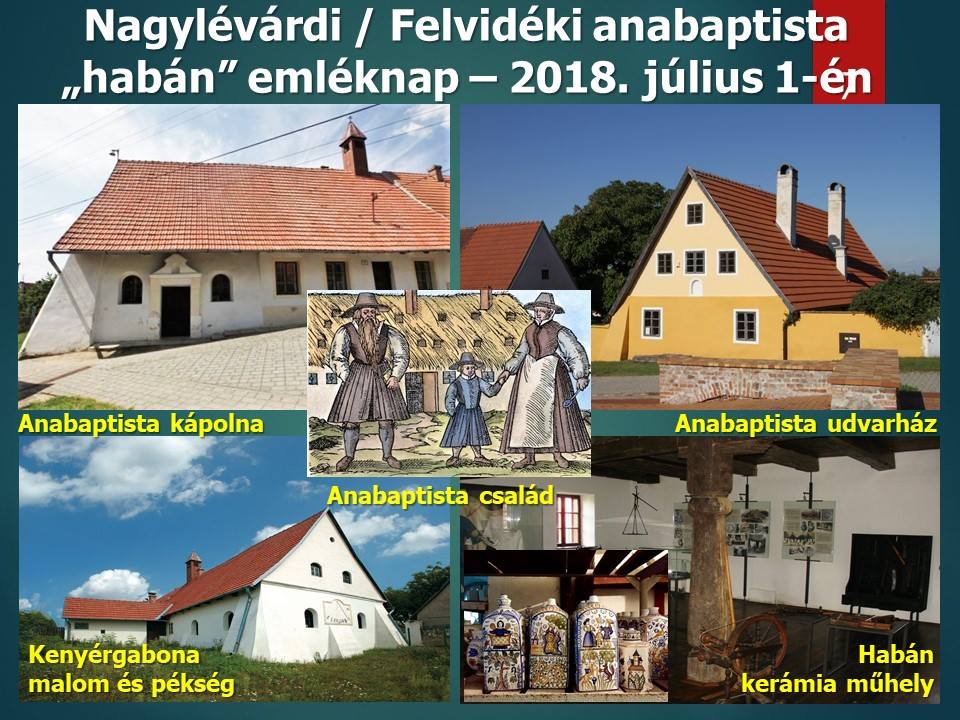 Nagylévárdi / Felvidéki anabaptista „habán” emléknap – 2018. július 1-én

Anabaptista kápolna

Anabaptista udvarház

Anabaptista család

Kenyérgabona malom és pékség

Habán kerámia műhely